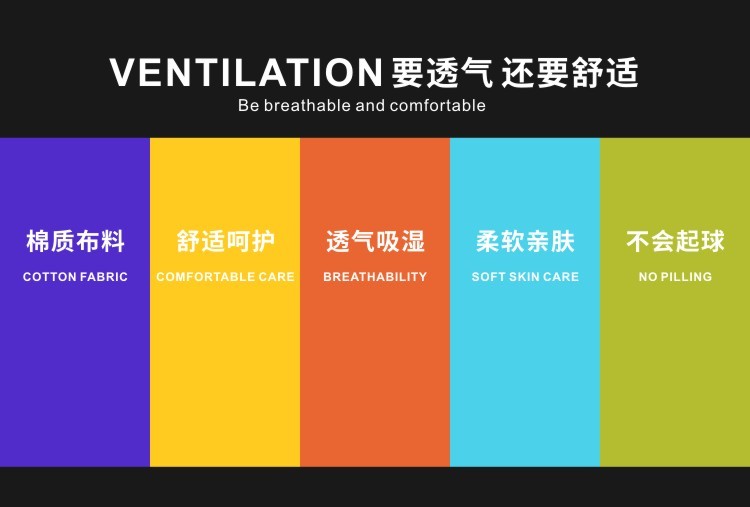 VENTILATION 要透气 还要舒适
Be breathable and comfortable

棉质布料
COTTON FABRIC

舒适呵护
COMFORTABLE CARE

透气吸湿
BREATHABILITY

柔软亲肤
SOFT SKIN CARE

不会起球
NO PILLING